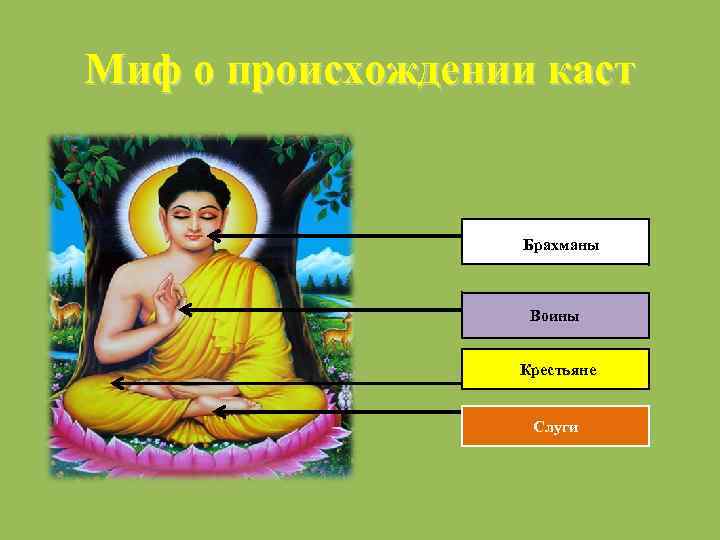 Миф о происхождении каст

Брахманы

Воины

Крестьяне

Слуги